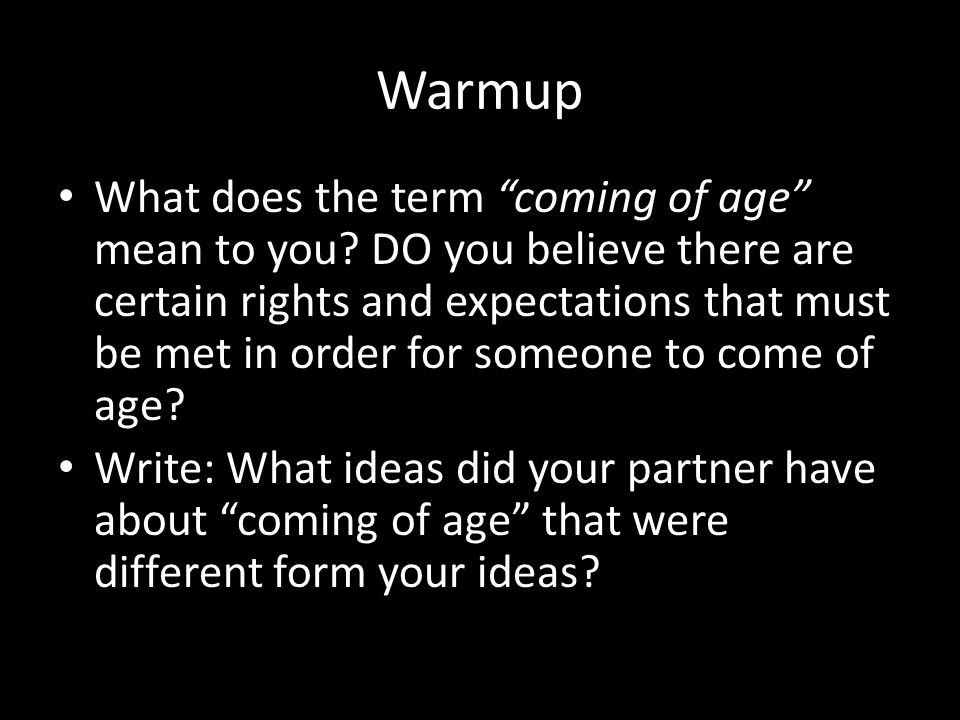 Warmup

• What does the term “coming of age” mean to you? DO you believe there are certain rights and expectations that must be met in order for someone to come of age?
• Write: What ideas did your partner have about “coming of age” that were different form your ideas?